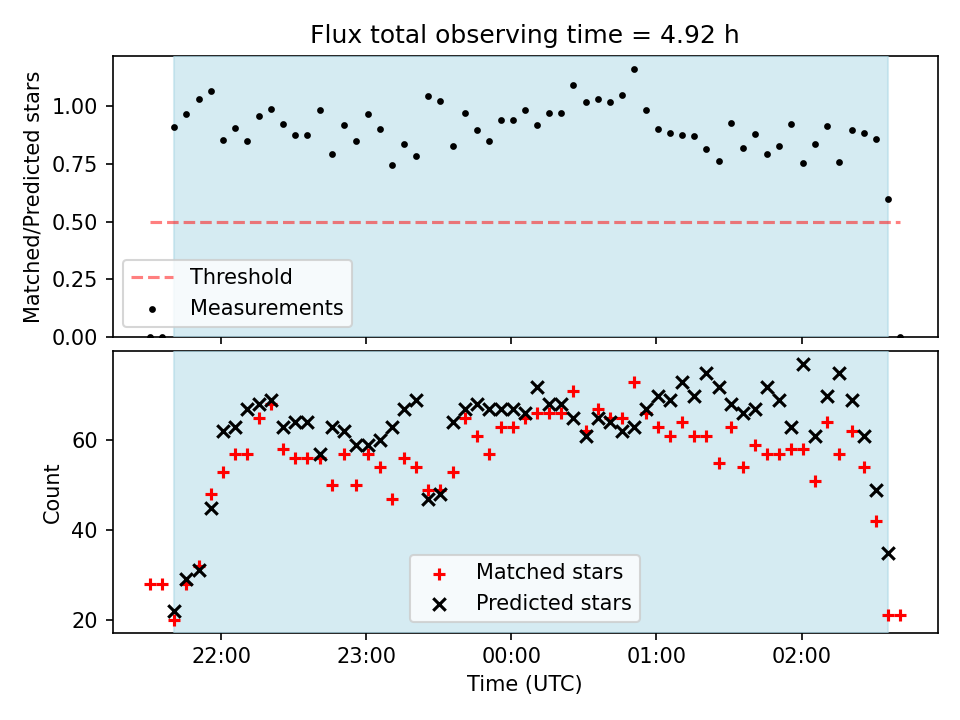 Flux total observing time = 4.92 h

Matched/Predicted stars

1.00
0.75
0.50
0.25
0.00

Threshold
Measurements

Count

60
40
20

Matched stars
Predicted stars

22:00
23:00
00:00
01:00
02:00

Time (UTC)